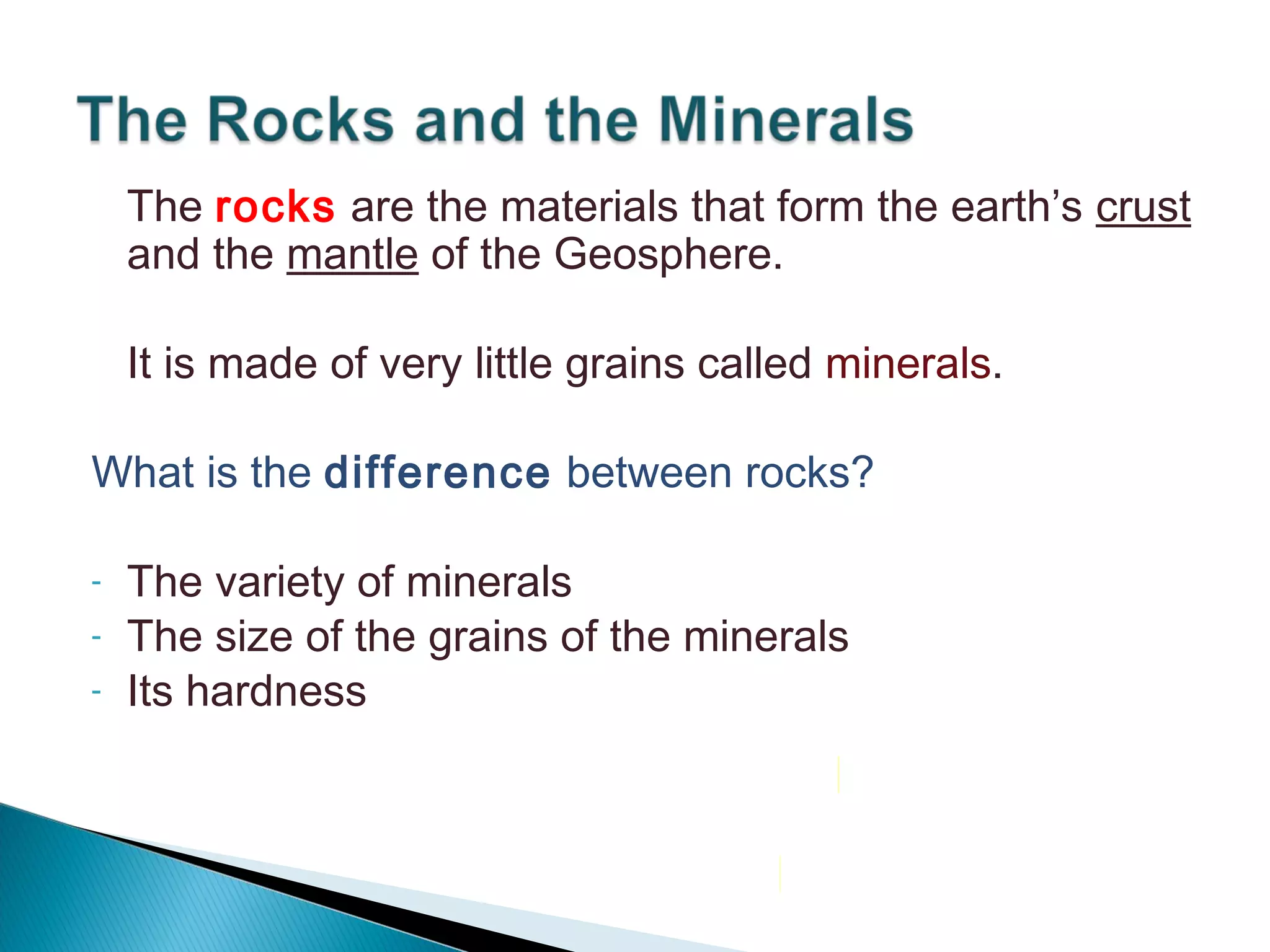 The Rocks and the Minerals

The rocks are the materials that form the earth's crust and the mantle of the Geosphere.

It is made of very little grains called minerals.

What is the difference between rocks?

- The variety of minerals
- The size of the grains of the minerals
- Its hardness